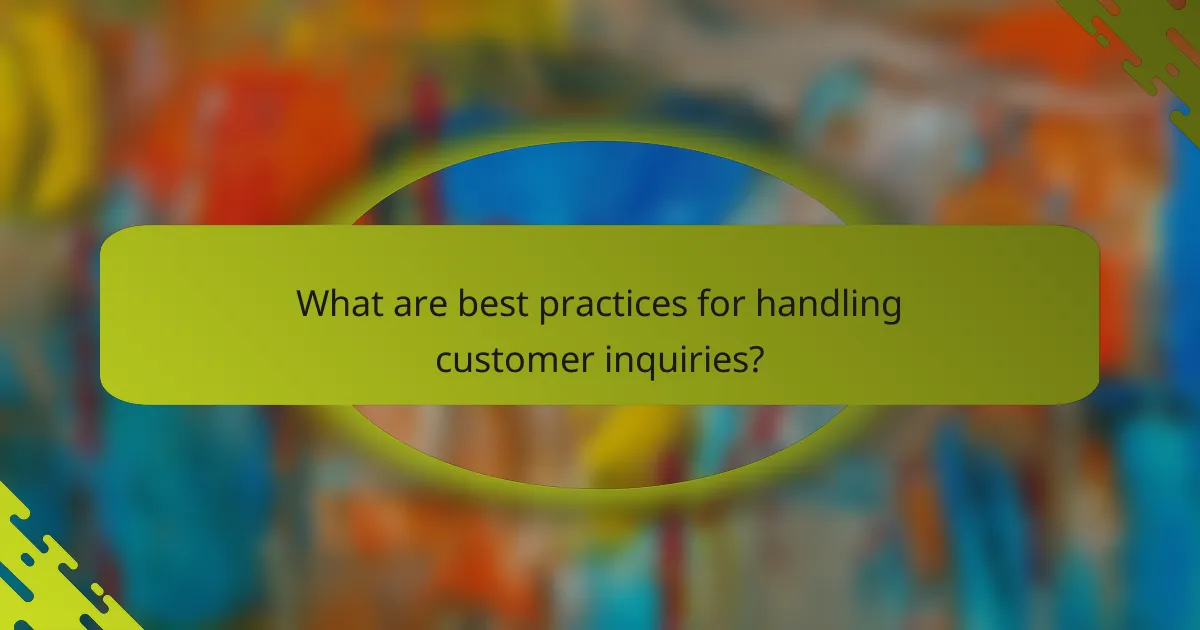 What are best practices for handling customer inquiries?